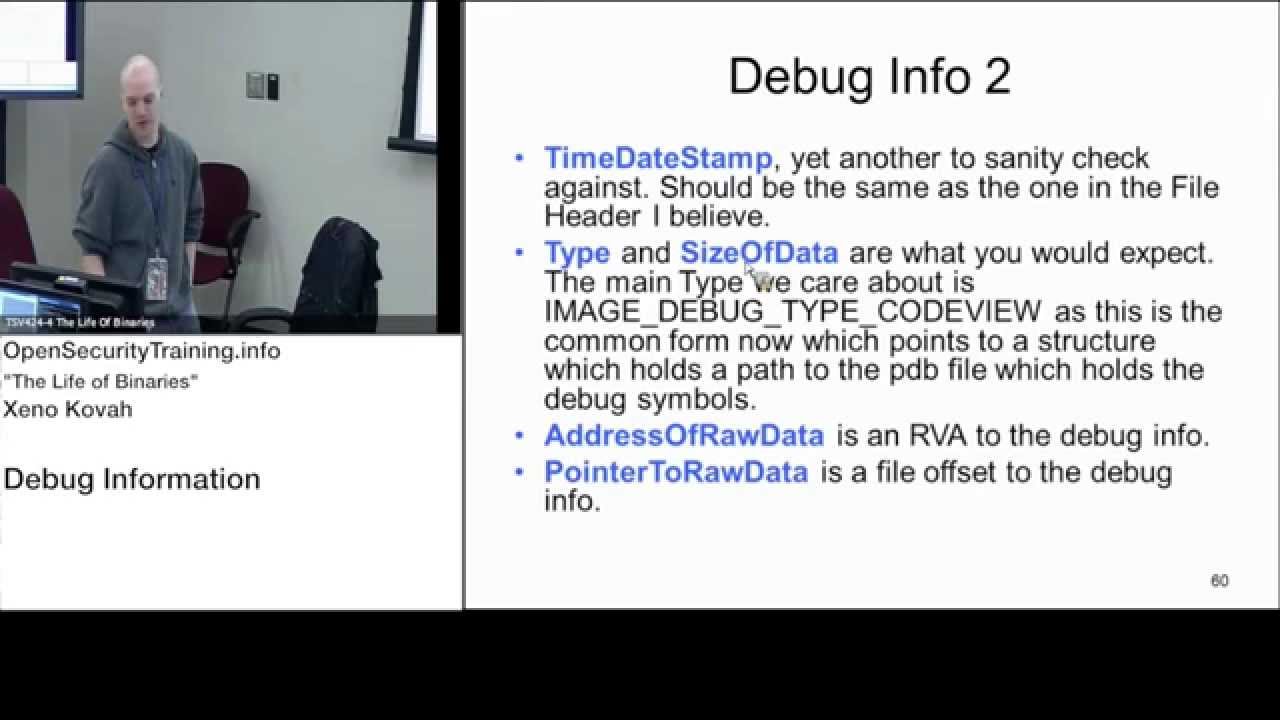 TSV424-4 The Life Of Binaries

OpenSecurityTraining.info
"The Life of Binaries"
Xeno Kovah

Debug Information

Debug Info 2

• TimeDateStamp, yet another to sanity check against. Should be the same as the one in the File Header I believe.
• Type and SizeOfData are what you would expect. The main Type we care about is IMAGE_DEBUG_TYPE_CODEVIEW as this is the common form now which points to a structure which holds a path to the pdb file which holds the debug symbols.
• AddressOfRawData is an RVA to the debug info.
• PointerToRawData is a file offset to the debug info.

60